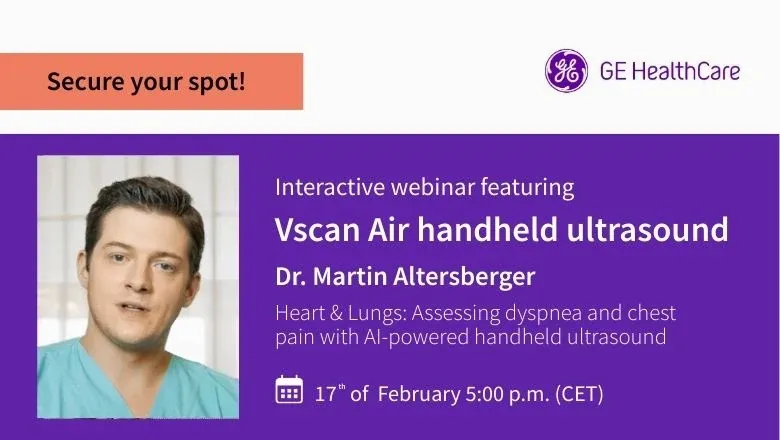 Secure your spot!

GE HealthCare

Interactive webinar featuring

Vscan Air handheld ultrasound

Dr. Martin Altersberger

Heart & Lungs: Assessing dyspnea and chest pain with AI-powered handheld ultrasound

17$^{th}$ of February 5:00 p.m. (CET)